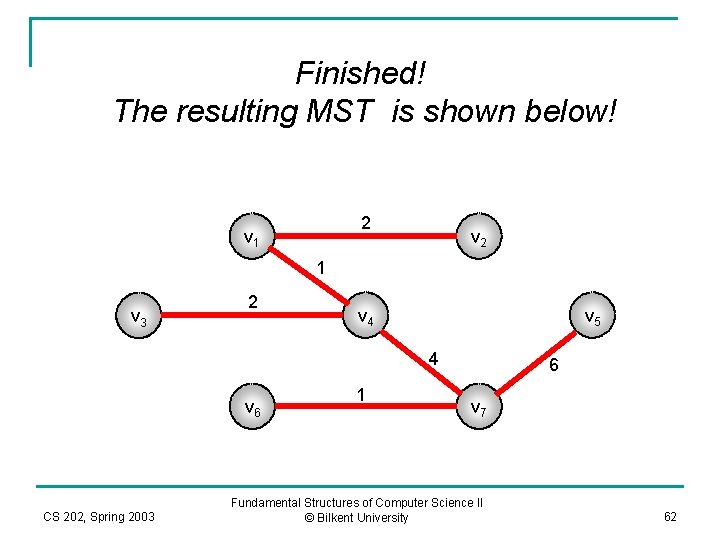 Finished!
The resulting MST is shown below!

$v_1$
2
$v_2$
1
$v_3$
2
$v_4$
$v_5$
4
6
$v_6$
1
$v_7$

CS 202, Spring 2003

Fundamental Structures of Computer Science II
© Bilkent University

62